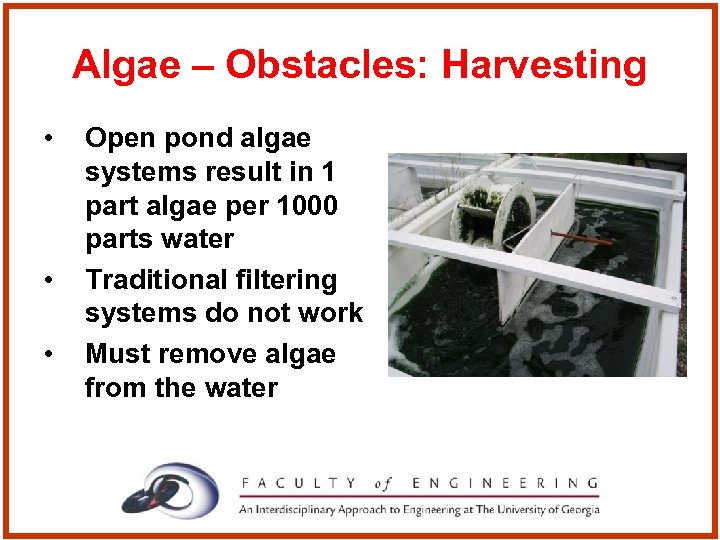 Algae – Obstacles: Harvesting

• Open pond algae systems result in 1 part algae per 1000 parts water
• Traditional filtering systems do not work
• Must remove algae from the water

FACULTY of ENGINEERING
An Interdisciplinary Approach to Engineering at The University of Georgia